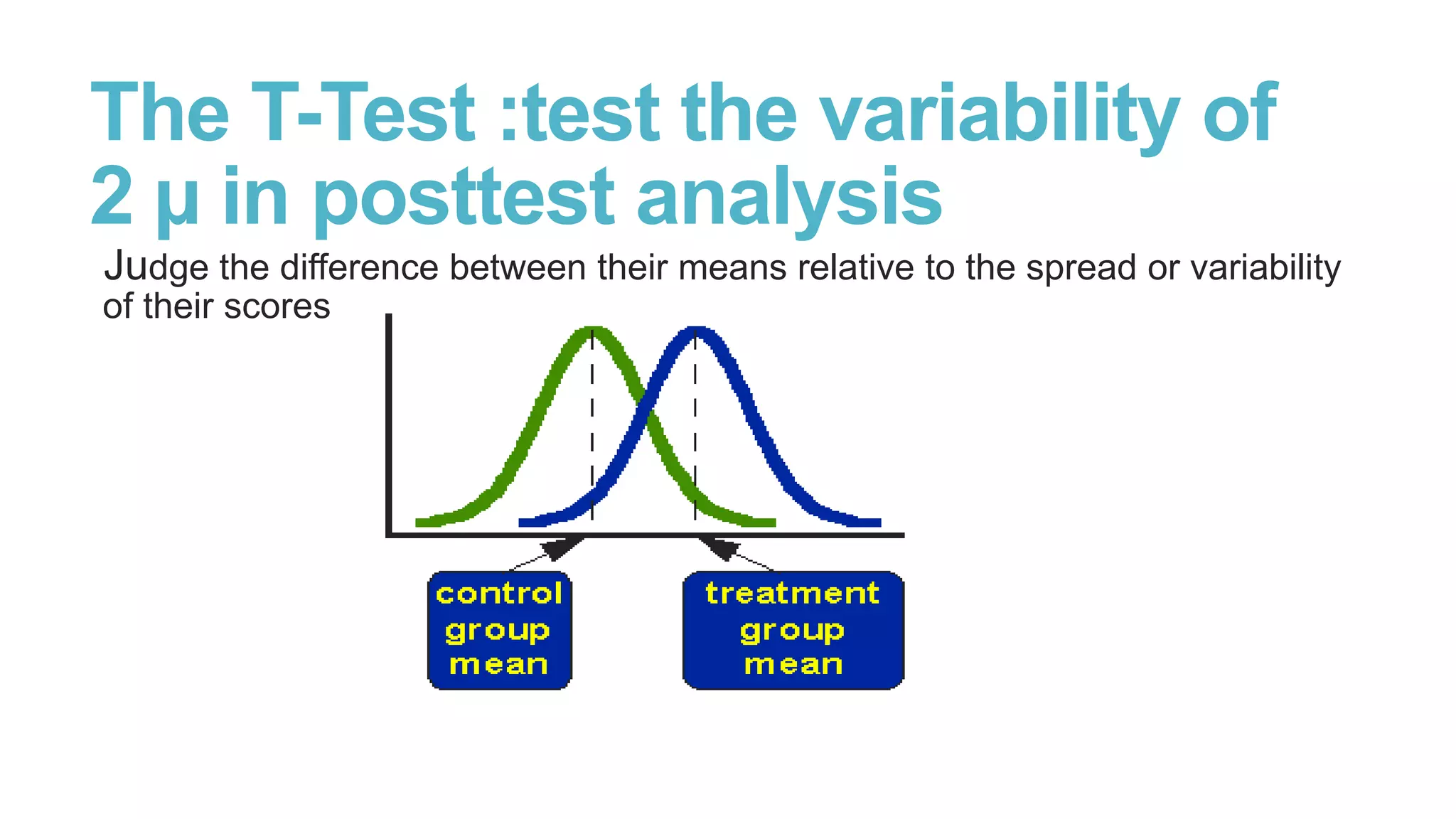 The T-Test :test the variability of 2 μ in posttest analysis

Judge the difference between their means relative to the spread or variability of their scores

control group mean

treatment group mean